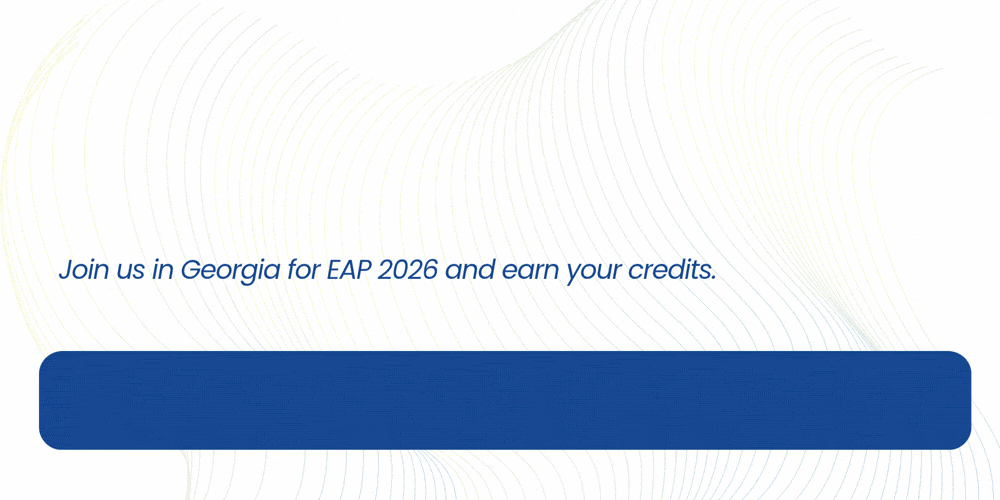 Join us in Georgia for EAP 2026 and earn your credits.